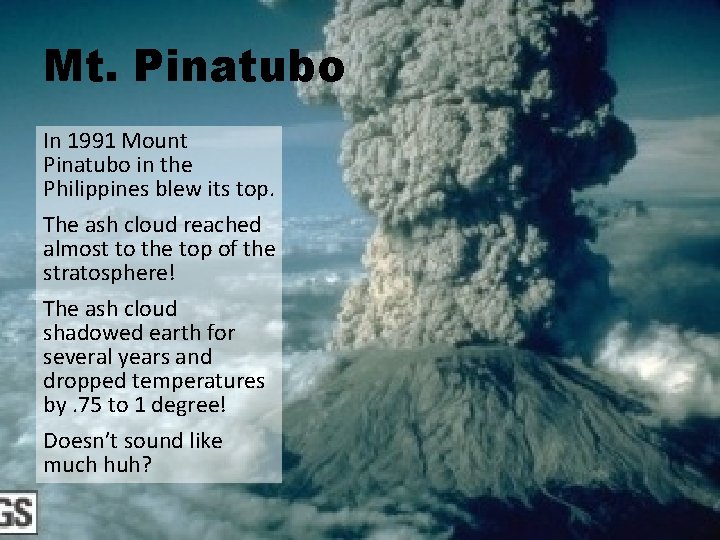 Mt. Pinatubo

In 1991 Mount Pinatubo in the Philippines blew its top.

The ash cloud reached almost to the top of the stratosphere!

The ash cloud shadowed earth for several years and dropped temperatures by .75 to 1 degree!

Doesn't sound like much huh?

GS